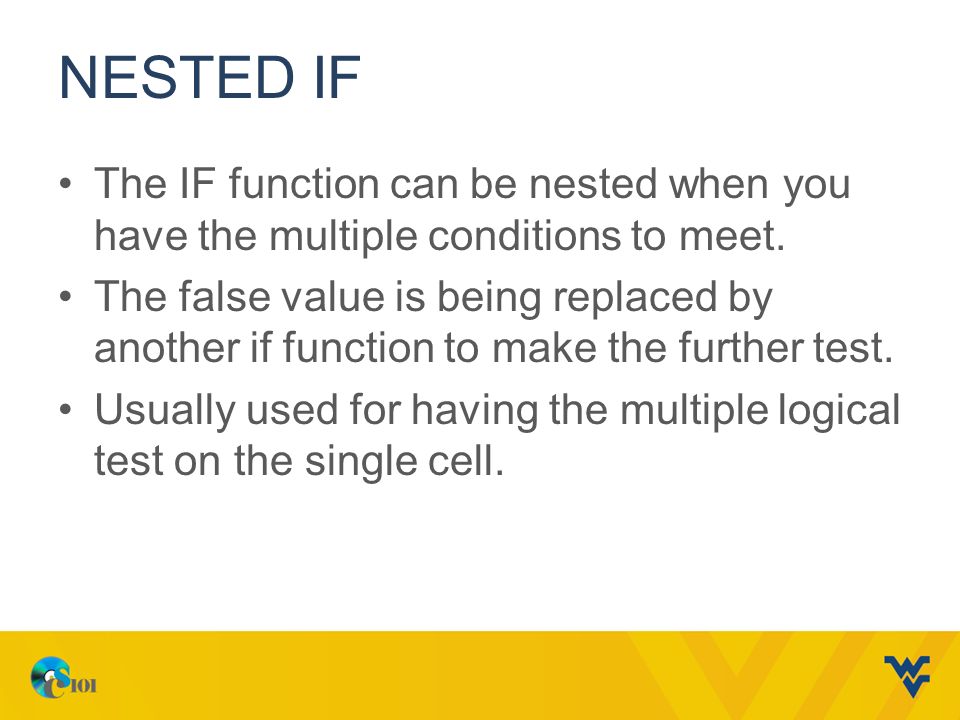 NESTED IF

• The IF function can be nested when you have the multiple conditions to meet.
• The false value is being replaced by another if function to make the further test.
• Usually used for having the multiple logical test on the single cell.

CS101